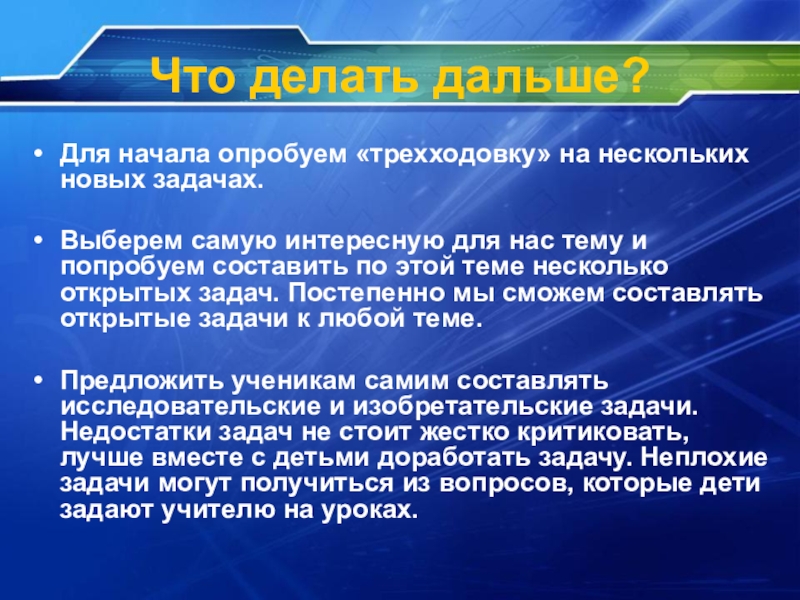 Что делать дальше?

• Для начала опробуем «трехходовку» на нескольких новых задачах.

• Выберем самую интересную для нас тему и попробуем составить по этой теме несколько открытых задач. Постепенно мы сможем составлять открытые задачи к любой теме.

• Предложить ученикам самим составлять исследовательские и изобретательские задачи. Недостатки задач не стоит жестко критиковать, лучше вместе с детьми доработать задачу. Неплохие задачи могут получиться из вопросов, которые дети задают учителю на уроках.